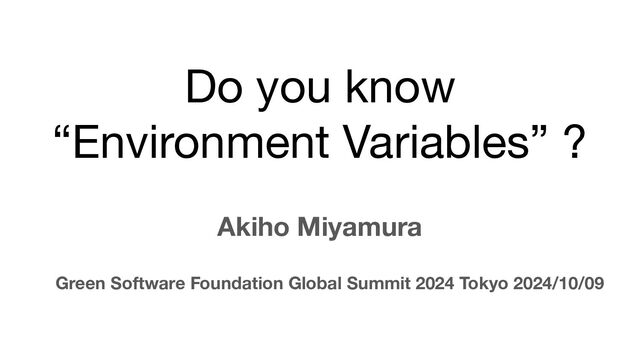 Do you know
“Environment Variables” ?

Akiho Miyamura

Green Software Foundation Global Summit 2024 Tokyo 2024/10/09